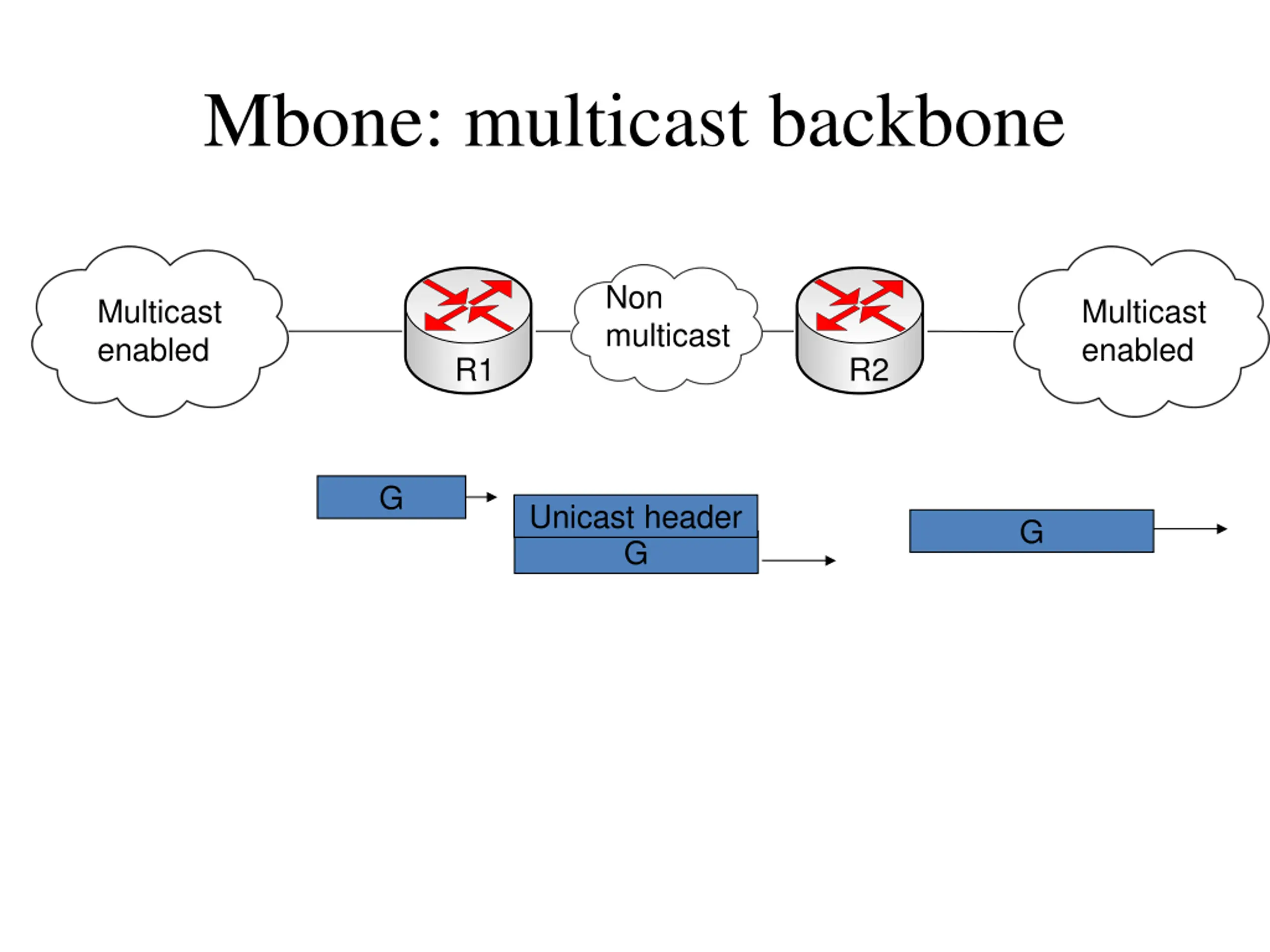 Mbone: multicast backbone

Multicast enabled

R1

Non multicast

R2

Multicast enabled

G

Unicast header

G

G